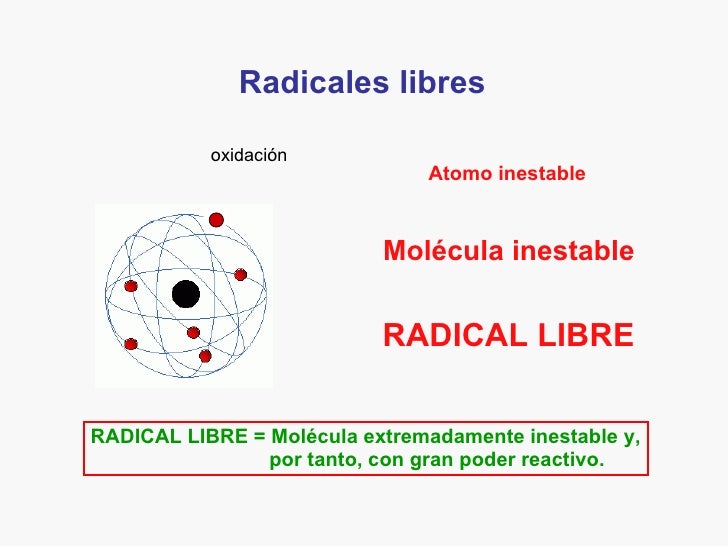 Radicales libres

oxidación

Atomo inestable

Molécula inestable

RADICAL LIBRE

RADICAL LIBRE = Molécula extremadamente inestable y, por tanto, con gran poder reactivo.